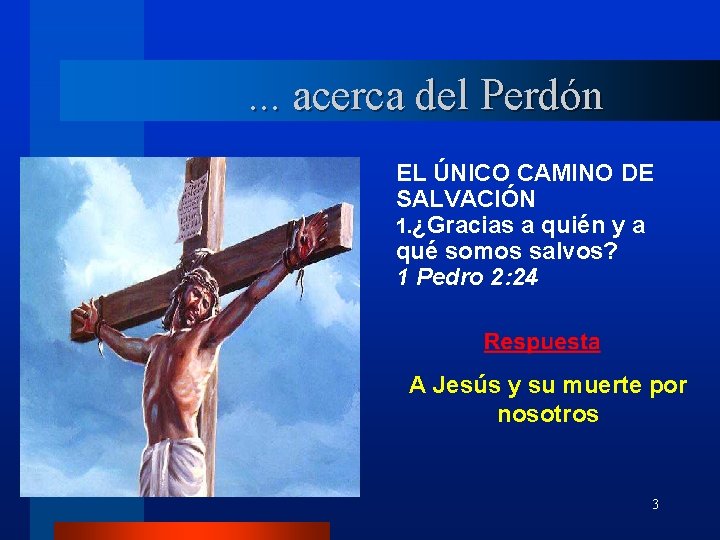 ... acerca del Perdón

EL ÚNICO CAMINO DE SALVACIÓN
1.¿Gracias a quién y a qué somos salvos?
1 Pedro 2:24

Respuesta

A Jesús y su muerte por nosotros

3